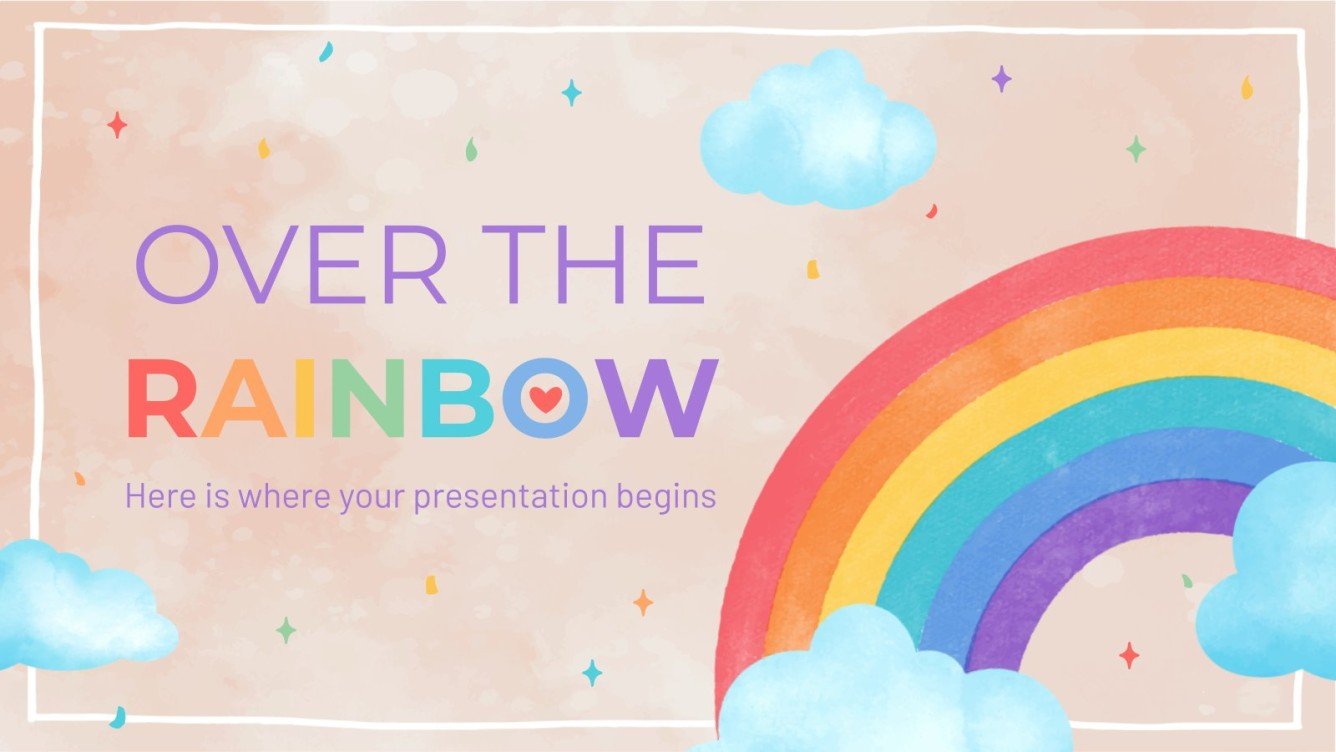 OVER THE
RAINBOW

Here is where your presentation begins